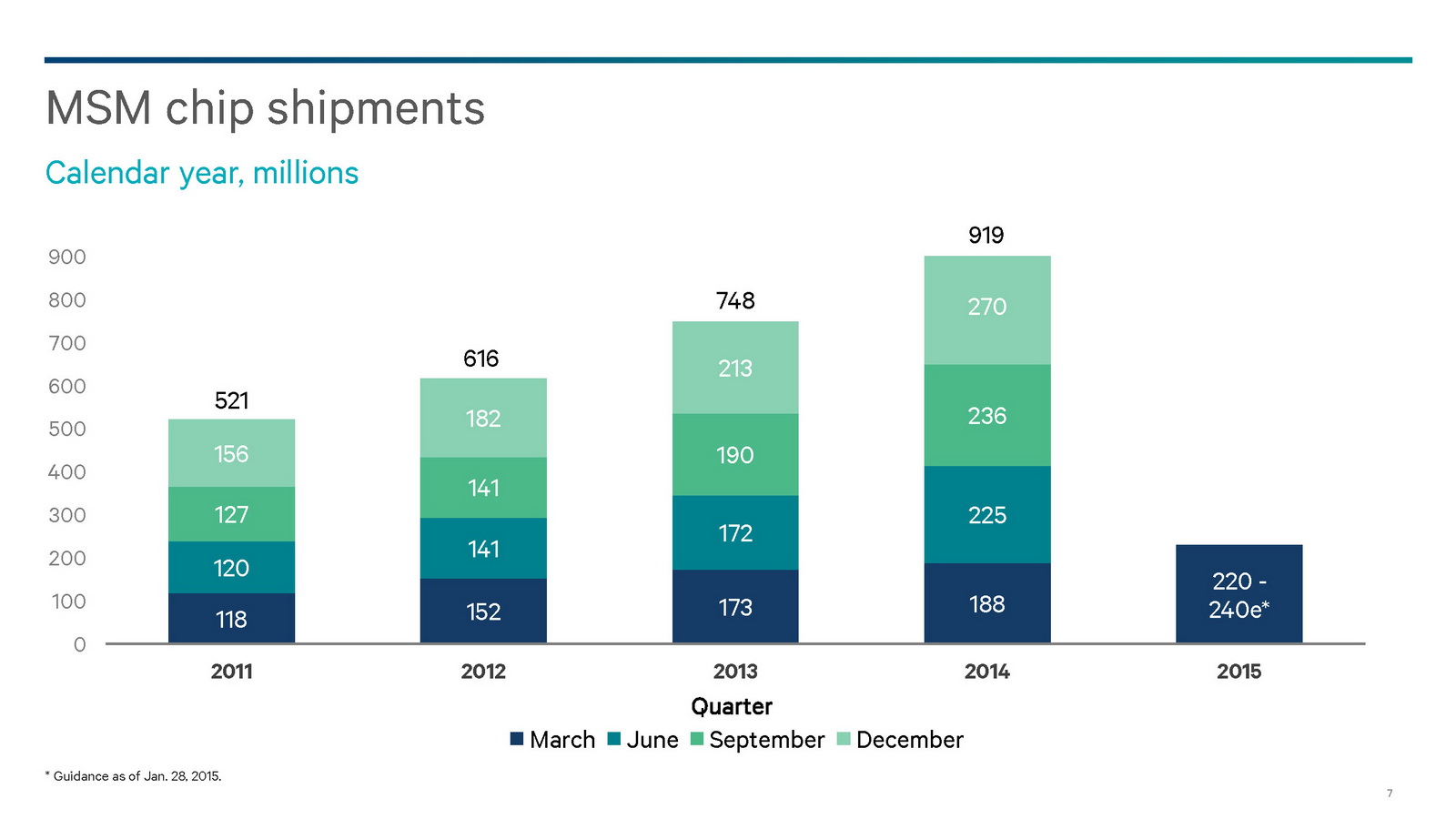 MSM chip shipments

Calendar year, millions

900
800
700
600
500
400
300
200
100
0

521
156
127
120
118

616
182
141
141
152

748
213
190
172
173

919
270
236
225
188

220 - 240e*

2011
2012
2013
2014
2015

Quarter

March June September December

* Guidance as of Jan. 28, 2015.

7